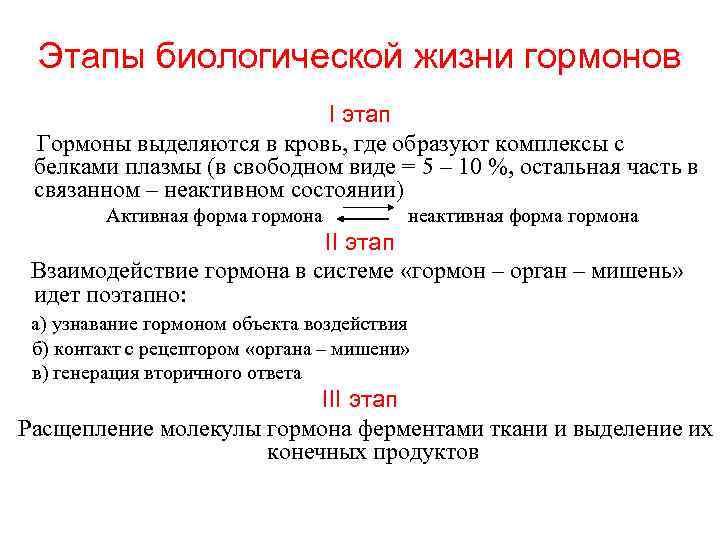 Этапы биологической жизни гормонов

I этап

Гормоны выделяются в кровь, где образуют комплексы с белками плазмы (в свободном виде = 5 – 10 %, остальная часть в связанном – неактивном состоянии)

Активная форма гормона $\rightleftarrows$ неактивная форма гормона

II этап

Взаимодействие гормона в системе «гормон – орган – мишень» идет поэтапно:

а) узнавание гормоном объекта воздействия

б) контакт с рецептором «органа – мишени»

в) генерация вторичного ответа

III этап

Расщепление молекулы гормона ферментами ткани и выделение их конечных продуктов